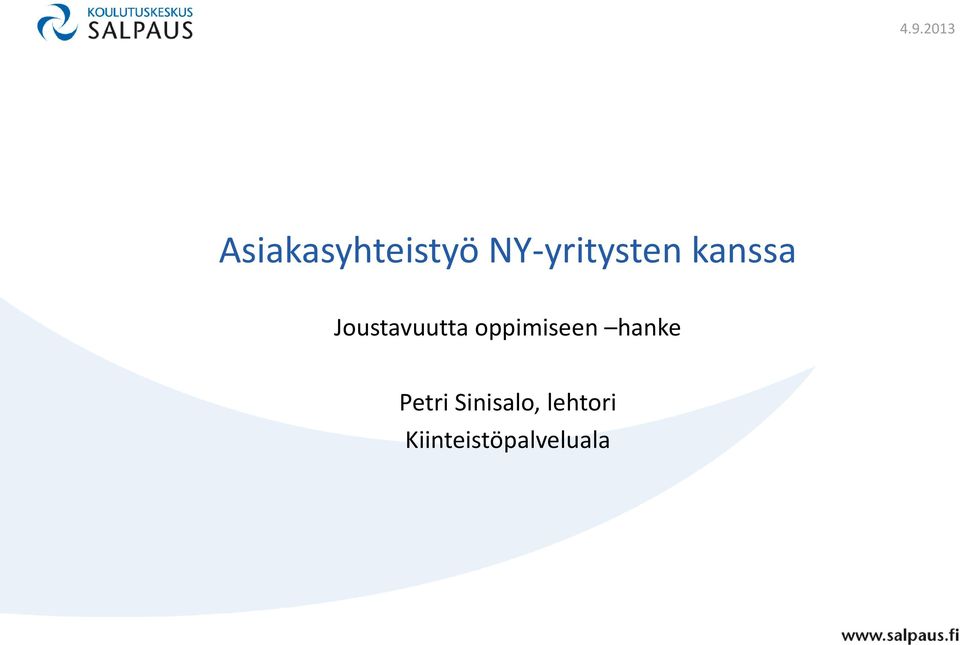 KOULUTUSKESKUS SALPAUS

4.9.2013

Asiakasyhteistyö NY-yritysten kanssa

Joustavuutta oppimiseen –hanke

Petri Sinisalo, lehtori
Kiinteistöpalveluala

www.salpaus.fi